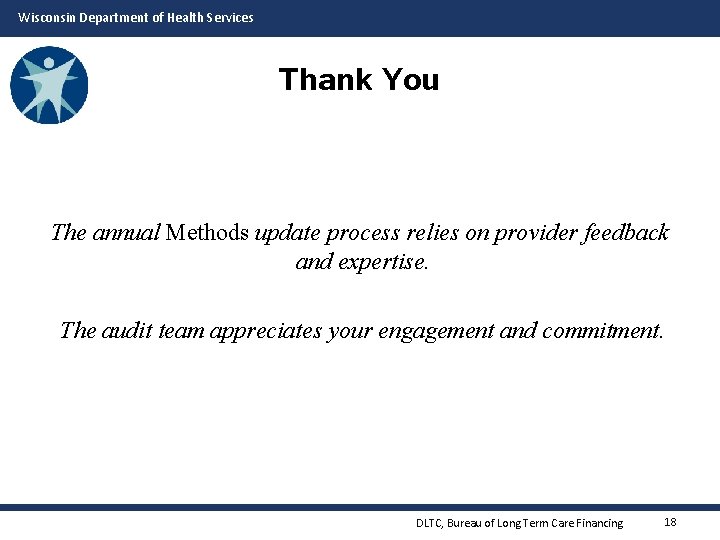 Wisconsin Department of Health Services

Thank You

The annual Methods update process relies on provider feedback and expertise.

The audit team appreciates your engagement and commitment.

DLTC, Bureau of Long Term Care Financing 18